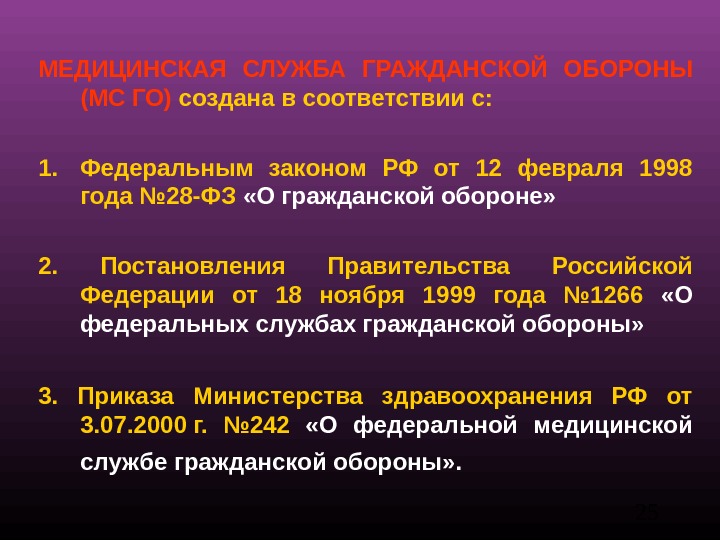 МЕДИЦИНСКАЯ СЛУЖБА ГРАЖДАНСКОЙ ОБОРОНЫ (МС ГО) создана в соответствии с:

1. Федеральным законом РФ от 12 февраля 1998 года №28-ФЗ «О гражданской обороне»

2. Постановления Правительства Российской Федерации от 18 ноября 1999 года №1266 «О федеральных службах гражданской обороны»

3. Приказа Министерства здравоохранения РФ от 3.07.2000 г. №242 «О федеральной медицинской службе гражданской обороны».

25